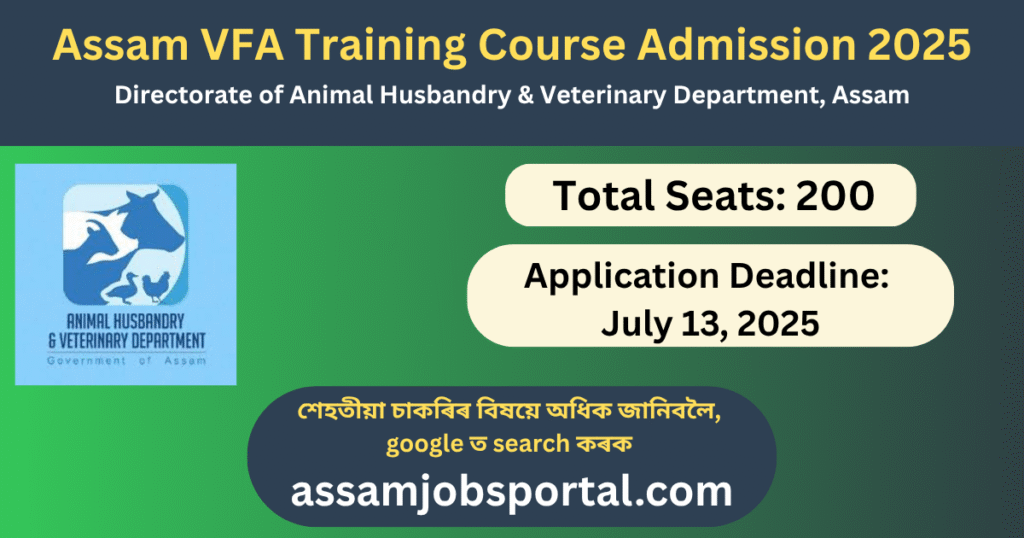 Assam VFA Training Course Admission 2025

Directorate of Animal Husbandry & Veterinary Department, Assam

ANIMAL HUSBANDRY & VETERINARY DEPARTMENT
Government of Assam

Total Seats: 200

Application Deadline: July 13, 2025

শেহতীয়া চাকৰিৰ বিষয়ে অধিক জানিবলৈ, google ত search কৰক

assamjobsportal.com